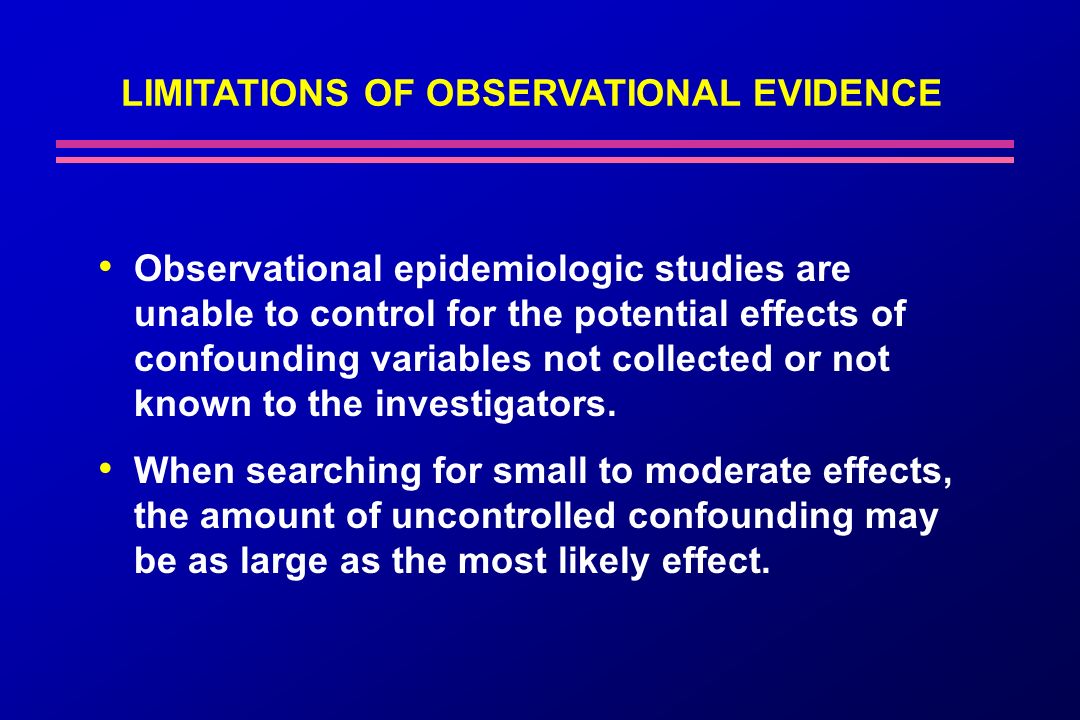 LIMITATIONS OF OBSERVATIONAL EVIDENCE

• Observational epidemiologic studies are unable to control for the potential effects of confounding variables not collected or not known to the investigators.

• When searching for small to moderate effects, the amount of uncontrolled confounding may be as large as the most likely effect.